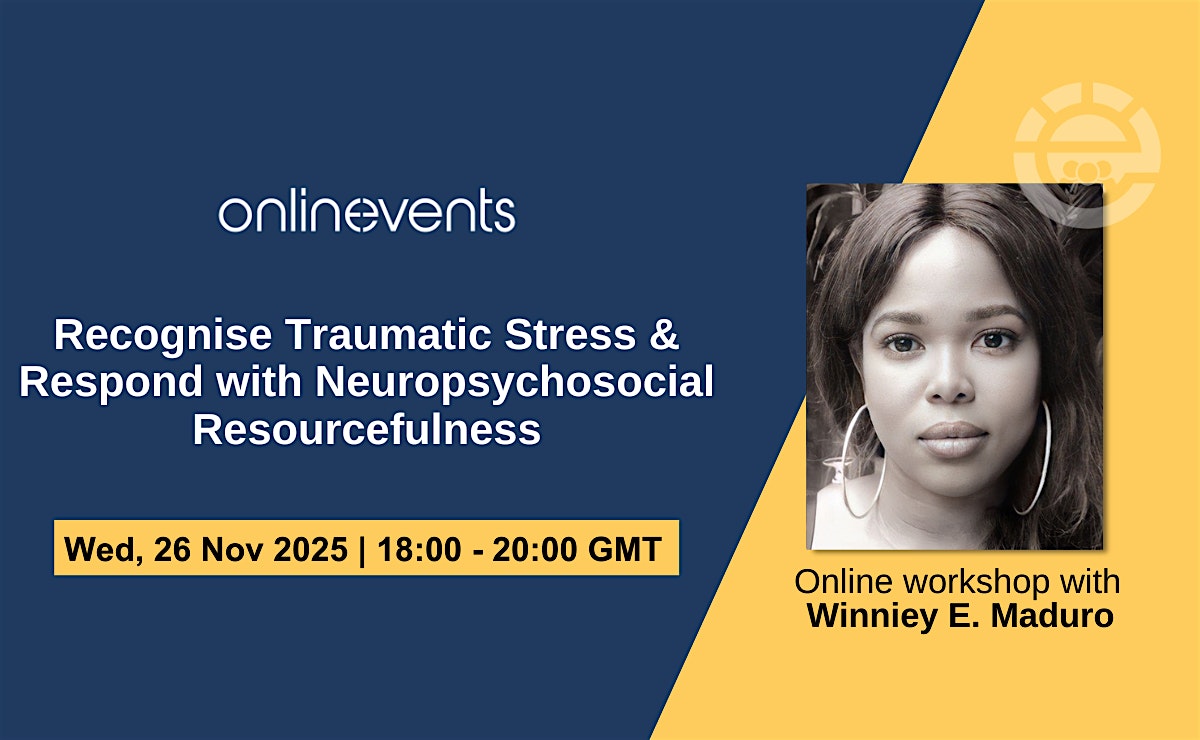 onlinevents

Recognise Traumatic Stress & Respond with Neuropsychosocial Resourcefulness

Wed, 26 Nov 2025 | 18:00 - 20:00 GMT

Online workshop with
Winniey E. Maduro